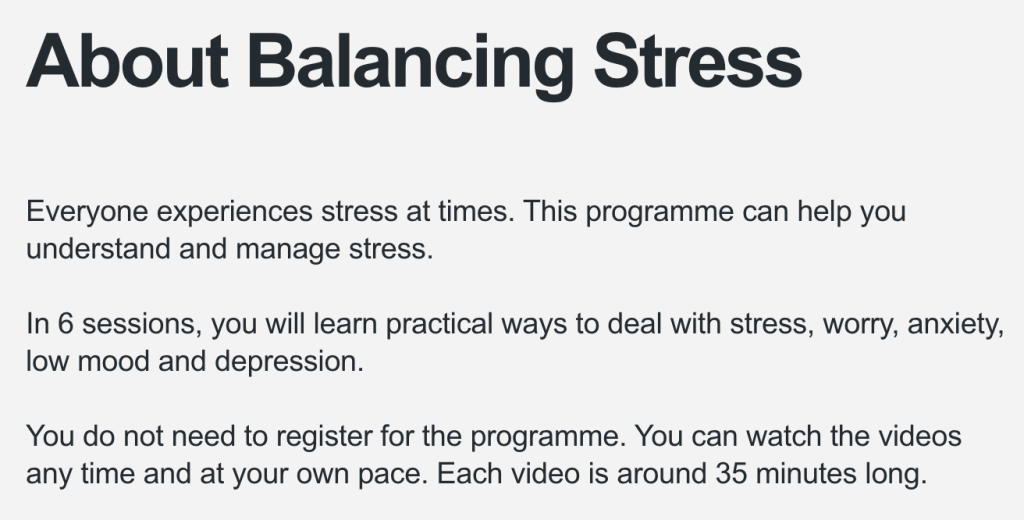 About Balancing Stress

Everyone experiences stress at times. This programme can help you understand and manage stress.

In 6 sessions, you will learn practical ways to deal with stress, worry, anxiety, low mood and depression.

You do not need to register for the programme. You can watch the videos any time and at your own pace. Each video is around 35 minutes long.